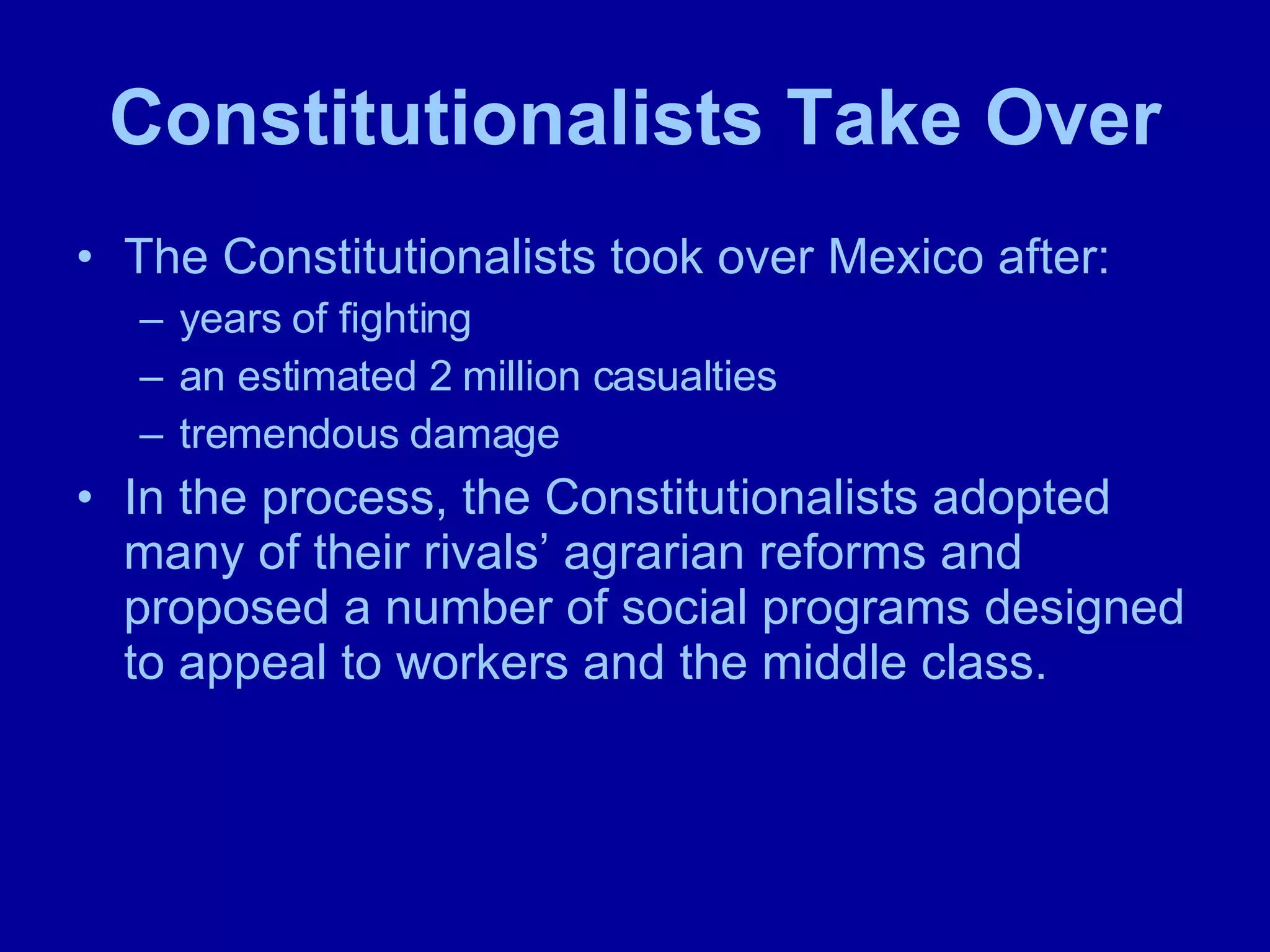 Constitutionalists Take Over

• The Constitutionalists took over Mexico after:
– years of fighting
– an estimated 2 million casualties
– tremendous damage
• In the process, the Constitutionalists adopted many of their rivals’ agrarian reforms and proposed a number of social programs designed to appeal to workers and the middle class.